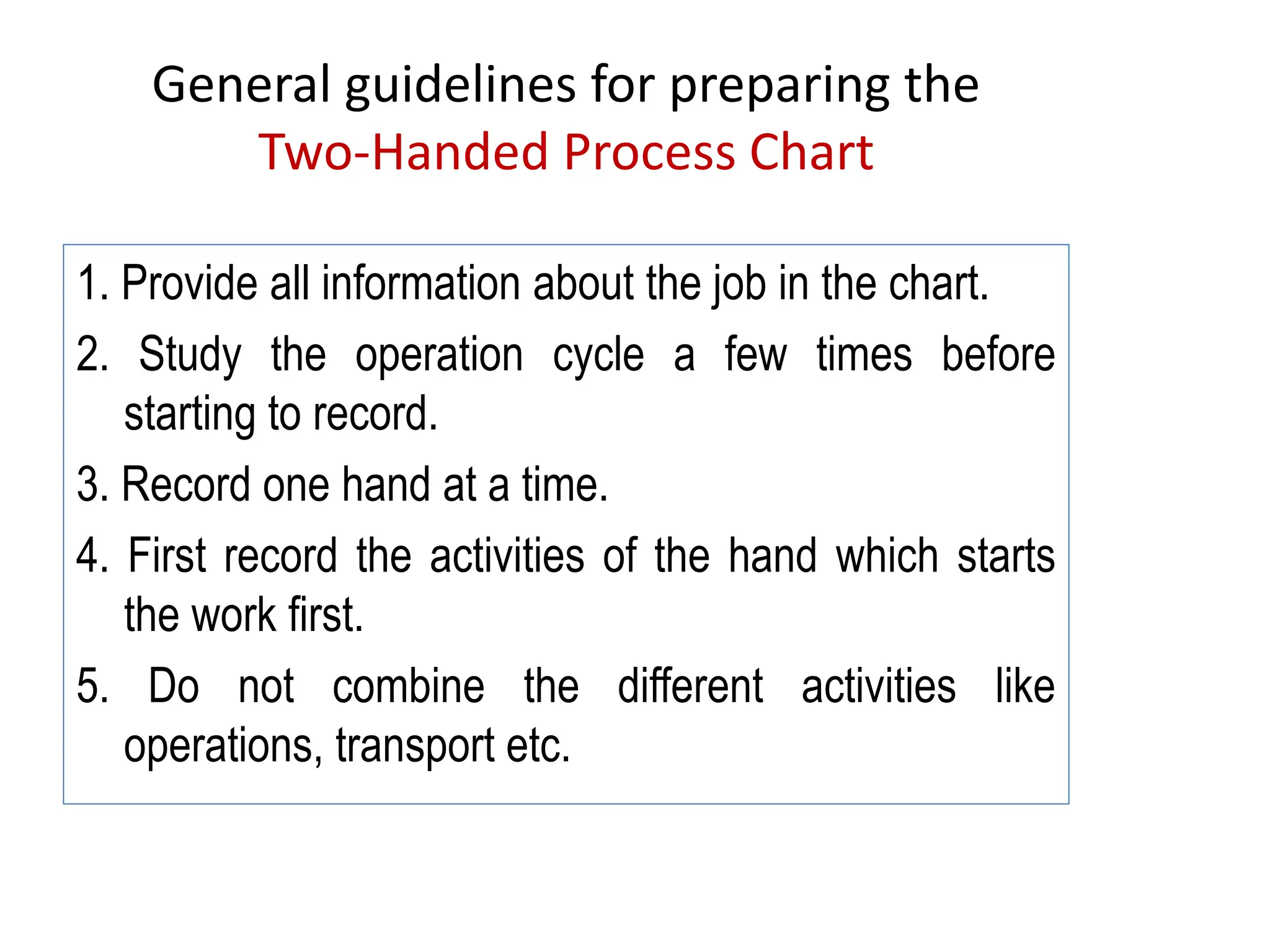 General guidelines for preparing the Two-Handed Process Chart

1. Provide all information about the job in the chart.

2. Study the operation cycle a few times before starting to record.

3. Record one hand at a time.

4. First record the activities of the hand which starts the work first.

5. Do not combine the different activities like operations, transport etc.